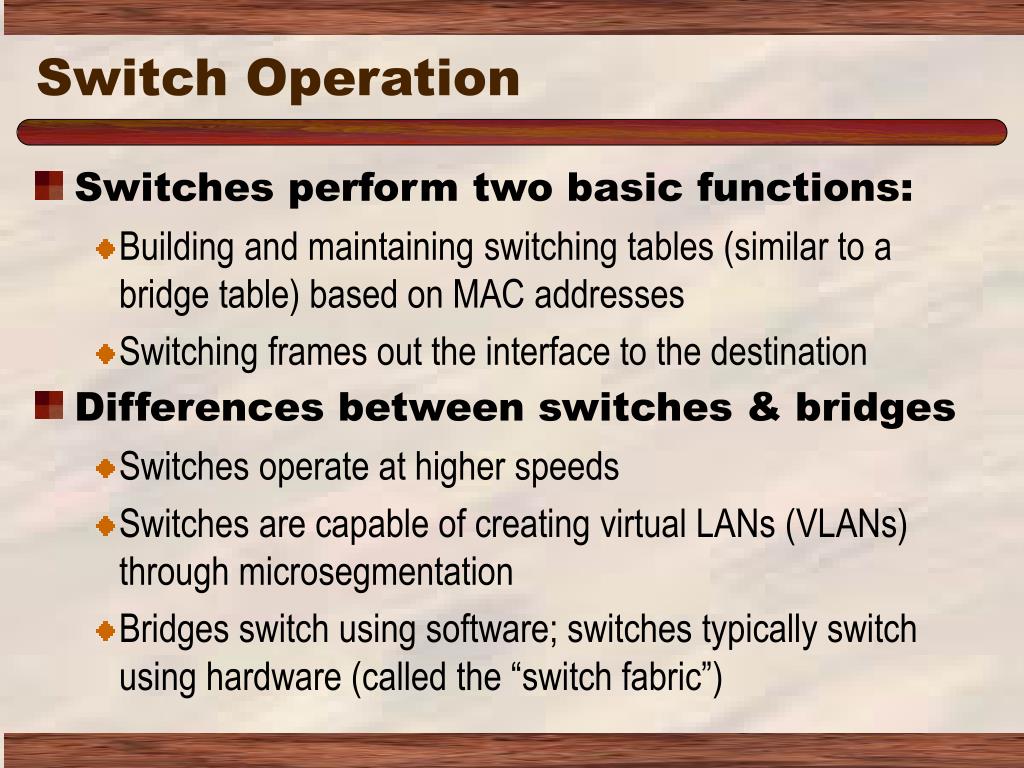 Switch Operation

Switches perform two basic functions:

Building and maintaining switching tables (similar to a bridge table) based on MAC addresses

Switching frames out the interface to the destination

Differences between switches & bridges

Switches operate at higher speeds

Switches are capable of creating virtual LANs (VLANs) through microsegmentation

Bridges switch using software; switches typically switch using hardware (called the “switch fabric”)